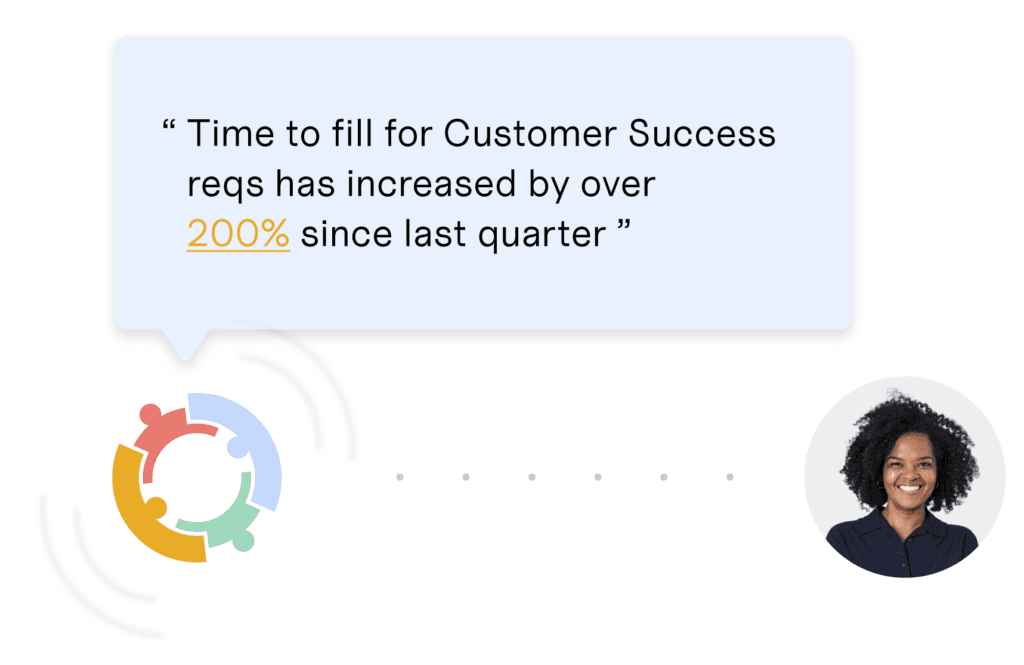 “ Time to fill for Customer Success reqs has increased by over 200% since last quarter ”